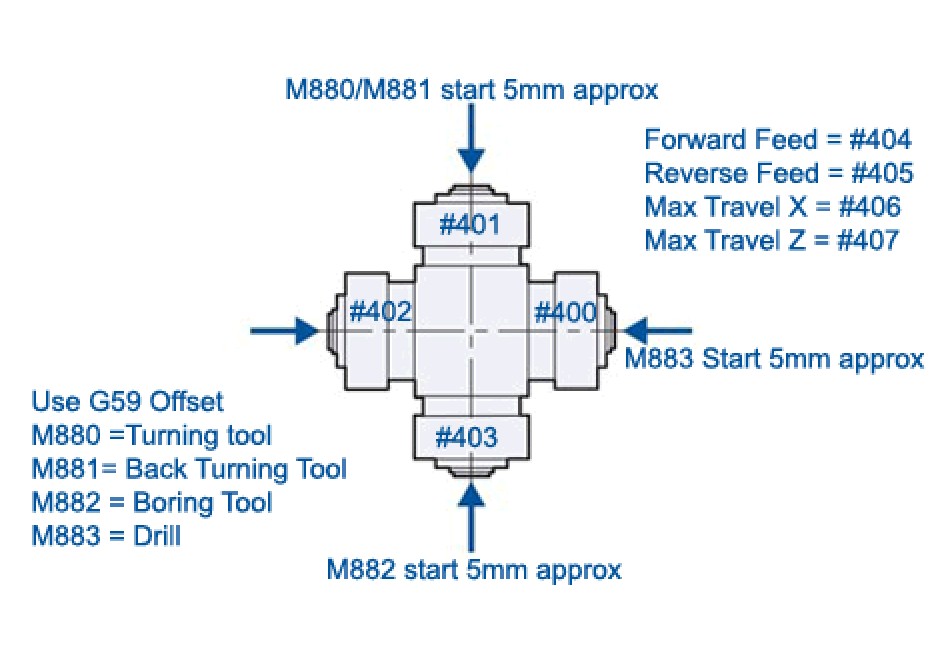 M880/M881 start 5mm approx

Forward Feed = #404
Reverse Feed = #405
Max Travel X = #406
Max Travel Z = #407

#401

#402

#400

M883 Start 5mm approx

#403

Use G59 Offset
M880 =Turning tool
M881= Back Turning Tool
M882 = Boring Tool
M883 = Drill

M882 start 5mm approx